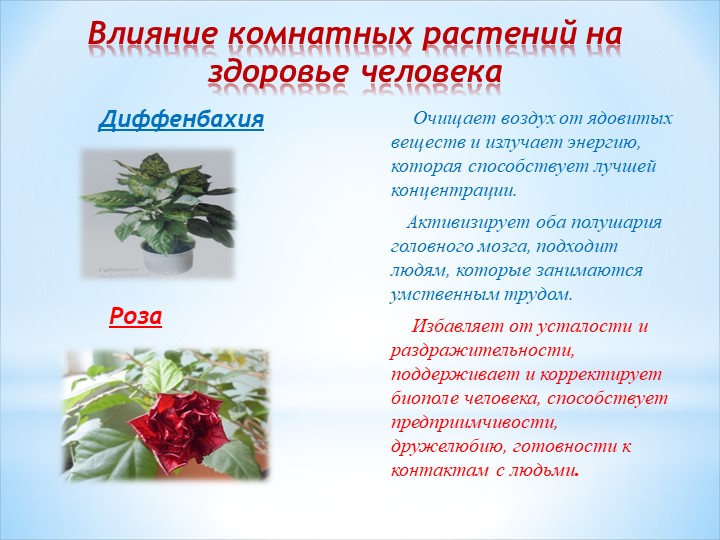 Влияние комнатных растений на здоровье человека

Диффенбахия

Очищает воздух от ядовитых веществ и излучает энергию, которая способствует лучшей концентрации.

Активизирует оба полушария головного мозга, подходит людям, которые занимаются умственным трудом.

Роза

Избавляет от усталости и раздражительности, поддерживает и корректирует биополе человека, способствует предприимчивости, дружелюбию, готовности к контактам с людьми.